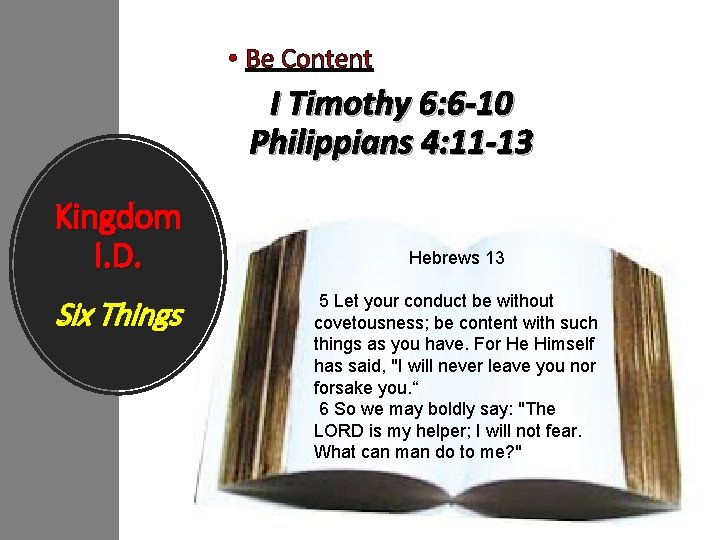 • Be Content

I Timothy 6:6-10
Philippians 4:11-13

Kingdom I.D.

Six Things

Hebrews 13

5 Let your conduct be without covetousness; be content with such things as you have. For He Himself has said, "I will never leave you nor forsake you.“
6 So we may boldly say: "The LORD is my helper; I will not fear. What can man do to me?"